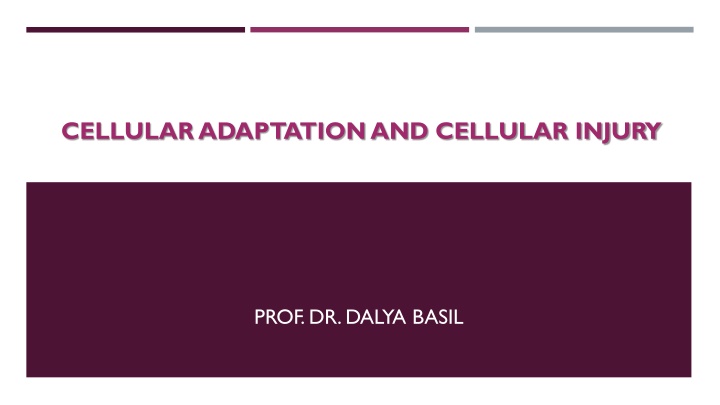 CELLULAR ADAPTATION AND CELLULAR INJURY

PROF. DR. DALYA BASIL